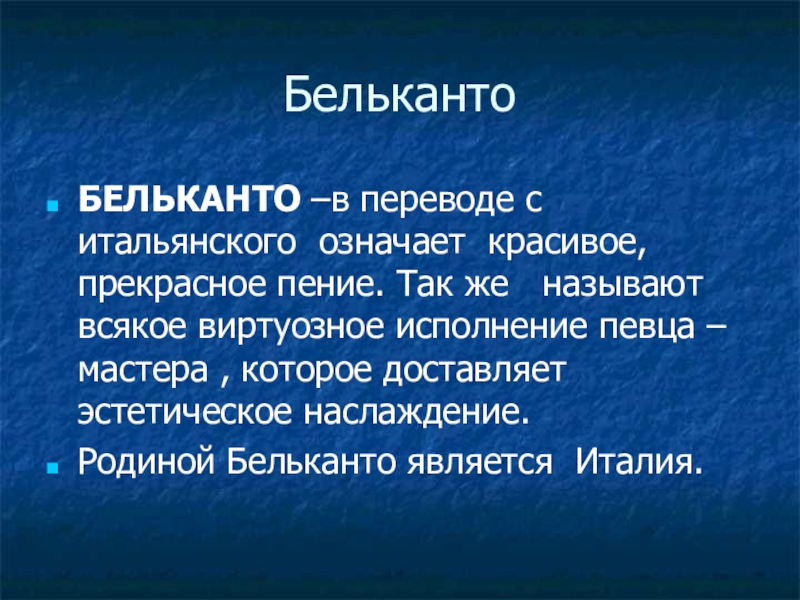 Бельканто

БЕЛЬКАНТО –в переводе с итальянского означает красивое, прекрасное пение. Так же называют всякое виртуозное исполнение певца – мастера , которое доставляет эстетическое наслаждение.

Родиной Бельканто является Италия.